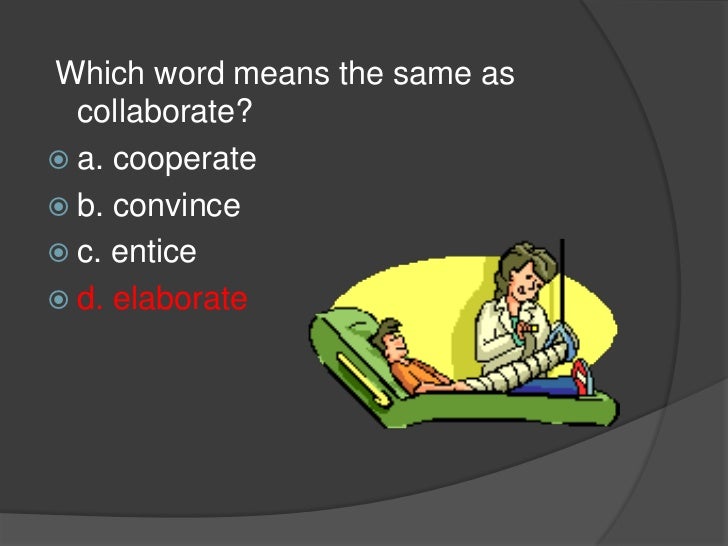 Which word means the same as collaborate?

a. cooperate

b. convince

c. entice

d. elaborate